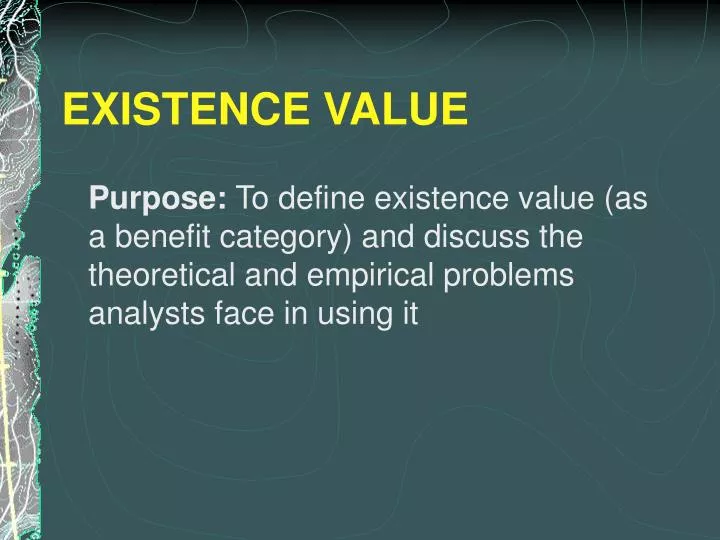 EXISTENCE VALUE

Purpose: To define existence value (as a benefit category) and discuss the theoretical and empirical problems analysts face in using it